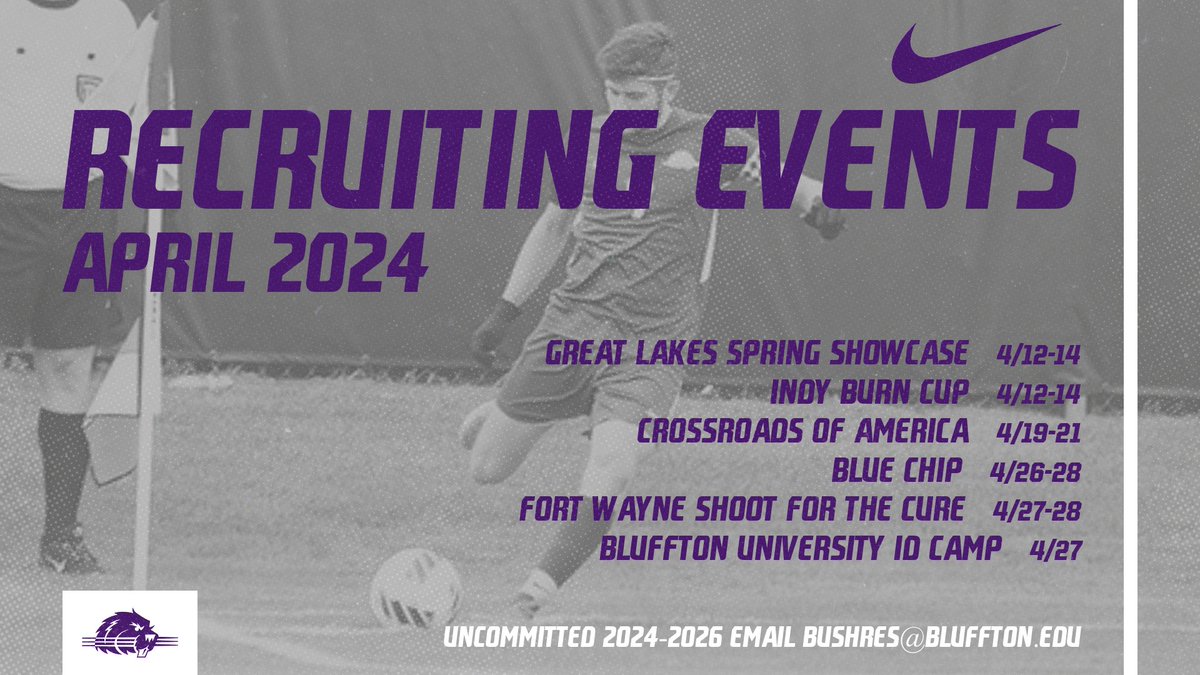 RECRUITING EVENTS
APRIL 2024

GREAT LAKES SPRING SHOWCASE 4/12-14
INDY BURN CUP 4/12-14
CROSSROADS OF AMERICA 4/19-21
BLUE CHIP 4/26-28
FORT WAYNE SHOOT FOR THE CURE 4/27-28
BLUFFTON UNIVERSITY ID CAMP 4/27

UNCOMMITTED 2024-2026 EMAIL BUSHRES@BLUFFTON.EDU